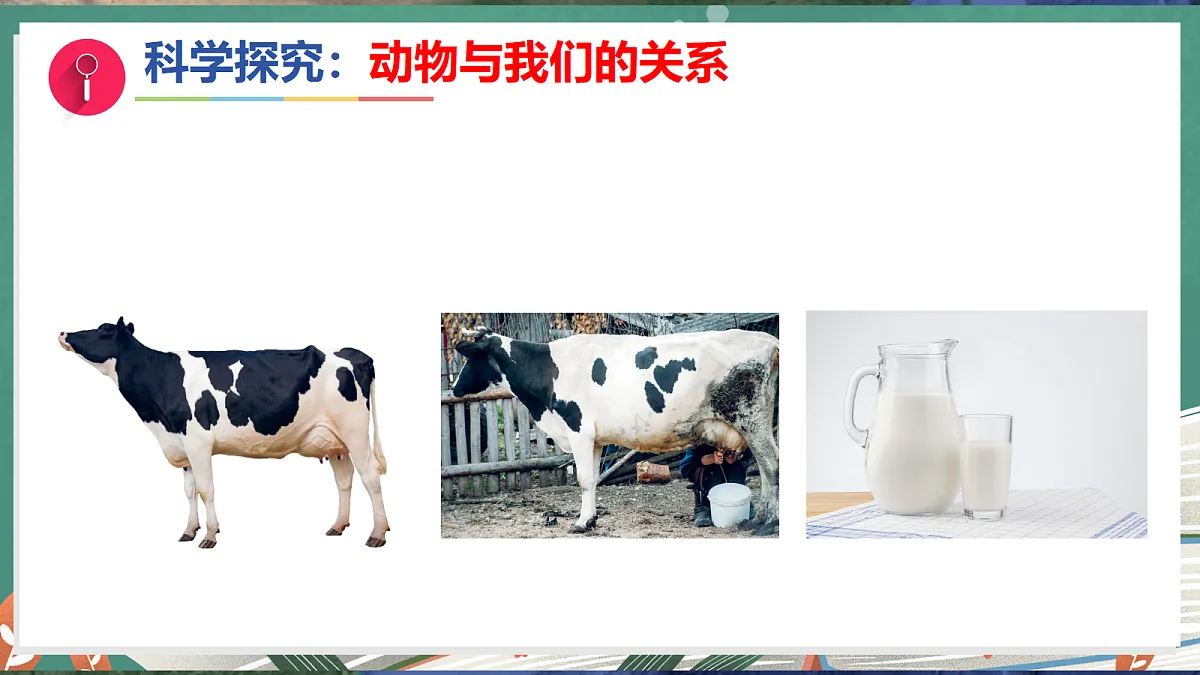 科学探究：动物与我们的关系